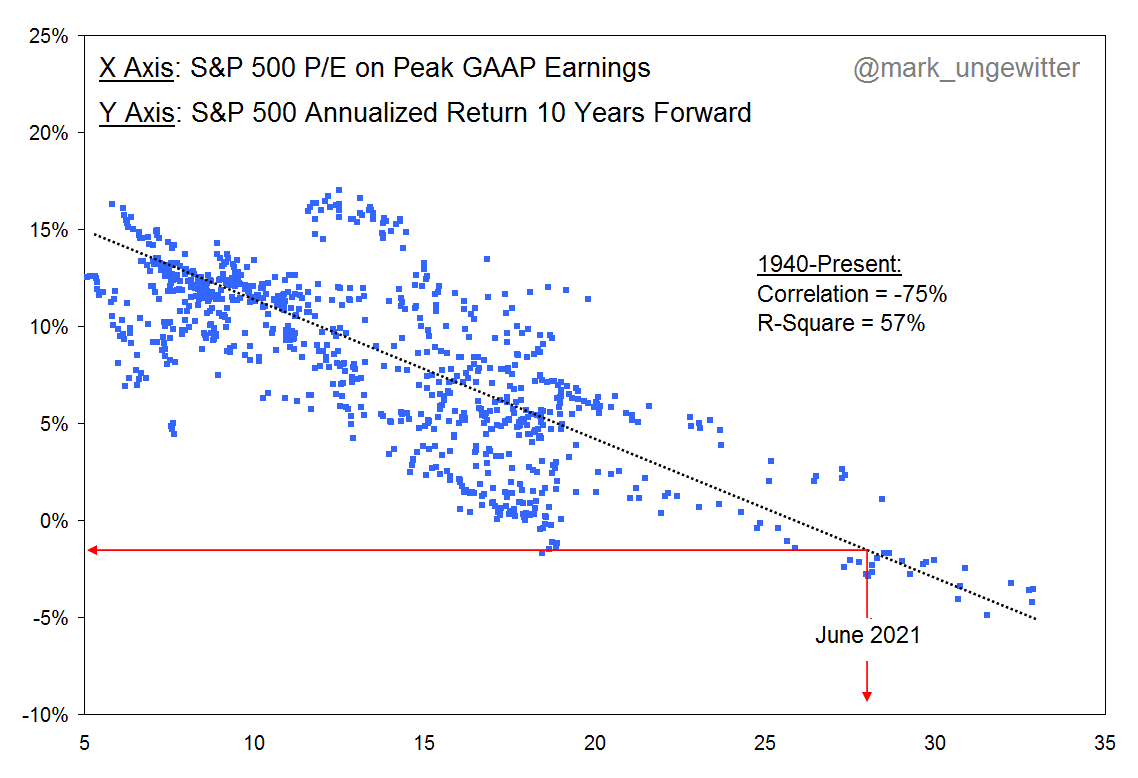 X Axis: S&P 500 P/E on Peak GAAP Earnings

Y Axis: S&P 500 Annualized Return 10 Years Forward

@mark_ungewitter

1940-Present:
Correlation = -75%
R-Square = 57%

June 2021

25%
20%
15%
10%
5%
0%
-5%
-10%

5
10
15
20
25
30
35